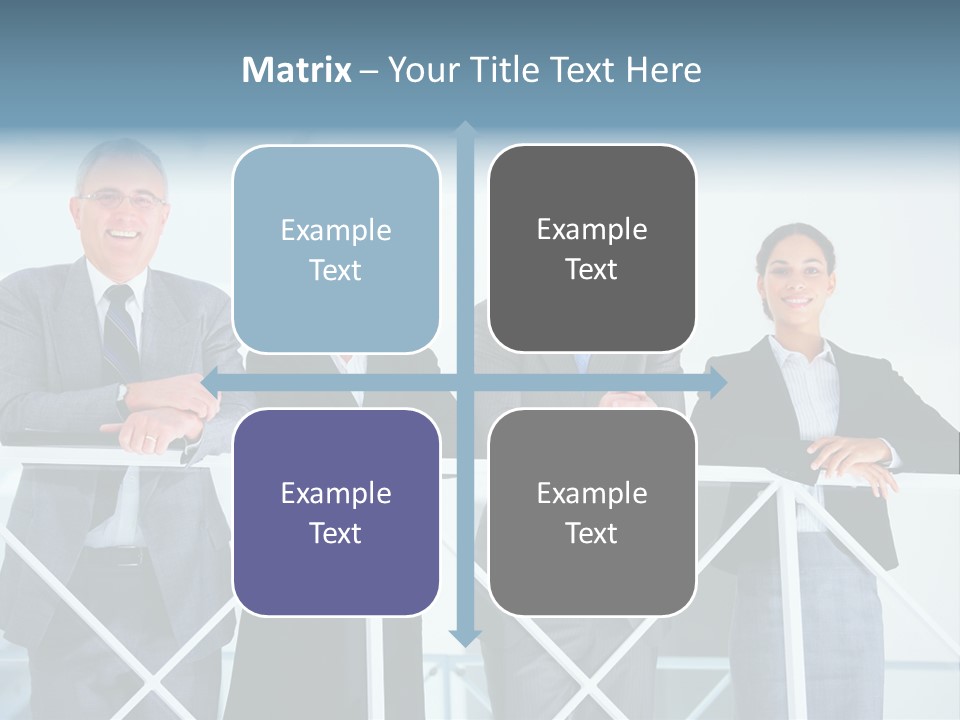 Matrix – Your Title Text Here

Example Text

Example Text

Example Text

Example Text